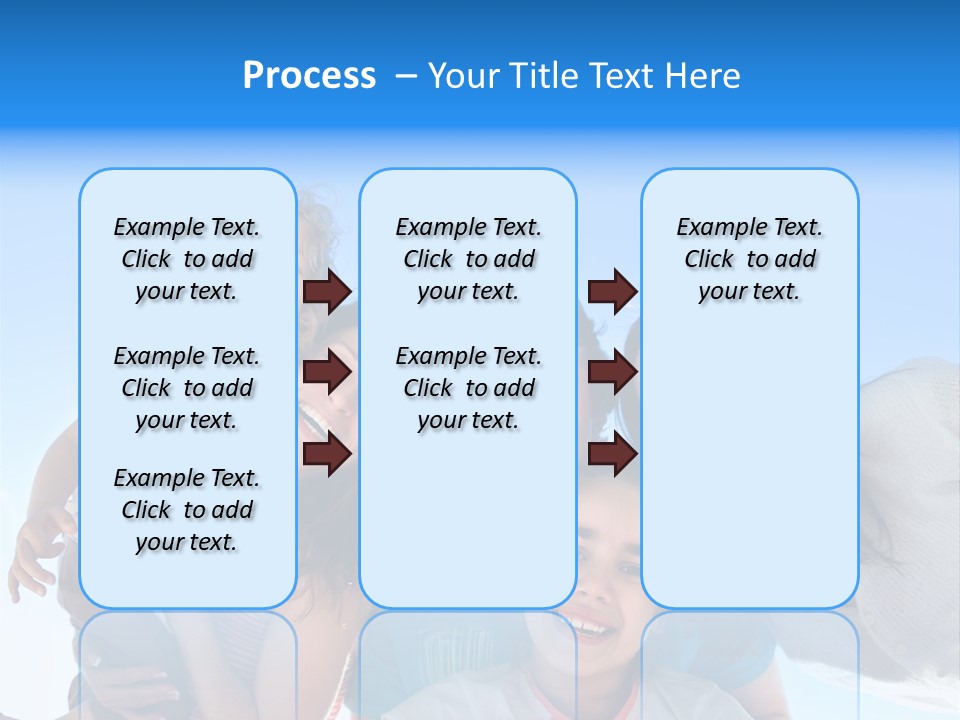 Process – Your Title Text Here

Example Text. Click to add your text.

Example Text. Click to add your text.

Example Text. Click to add your text.

Example Text. Click to add your text.

Example Text. Click to add your text.

Example Text. Click to add your text.